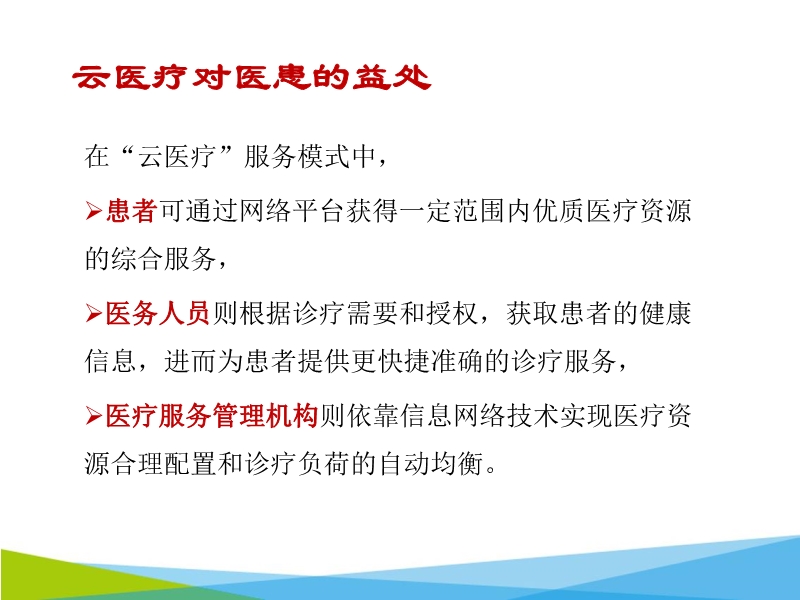 云医疗对医患的益处

在“云医疗”服务模式中，

➢患者可通过网络平台获得一定范围内优质医疗资源的综合服务，

➢医务人员则根据诊疗需要和授权，获取患者的健康信息，进而为患者提供更快捷准确的诊疗服务，

➢医疗服务管理机构则依靠信息网络技术实现医疗资源合理配置和诊疗负荷的自动均衡。